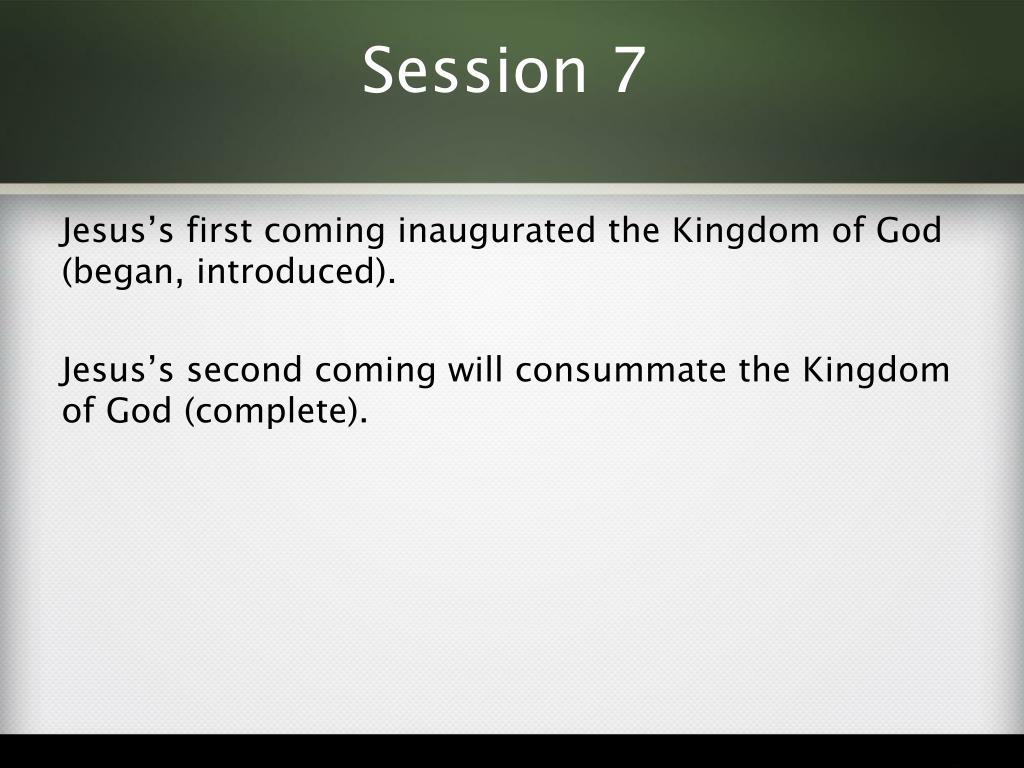 Session 7

Jesus’s first coming inaugurated the Kingdom of God (began, introduced).

Jesus’s second coming will consummate the Kingdom of God (complete).